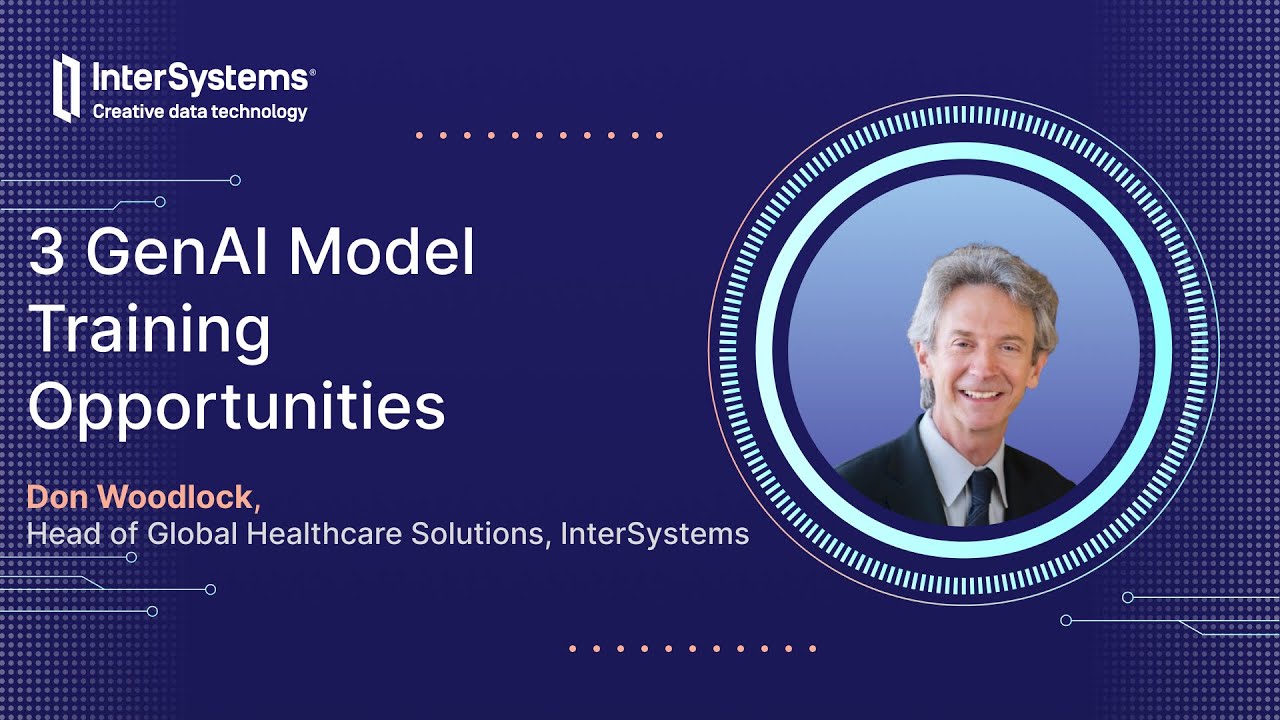 InterSystems®
Creative data technology

3 GenAI Model Training Opportunities

Don Woodlock,
Head of Global Healthcare Solutions, InterSystems